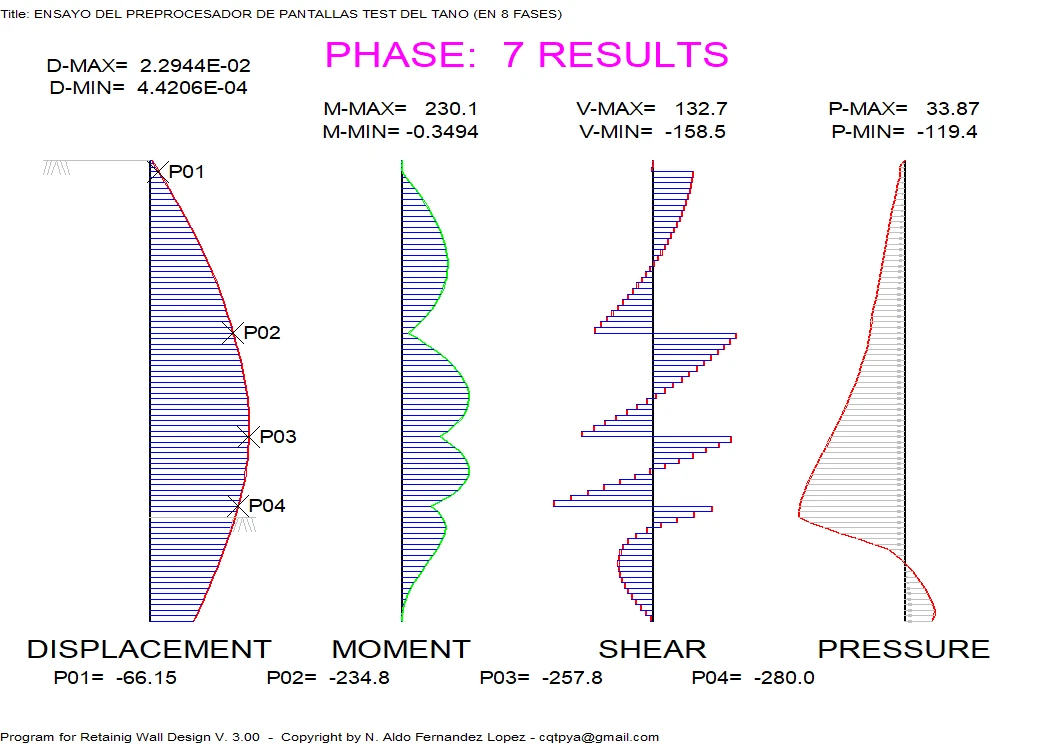 Title: ENSAYO DEL PREPROCESADOR DE PANTALLAS TEST DEL TANO (EN 8 FASES)

PHASE: 7 RESULTS

D-MAX= 2.2944E-02
D-MIN= 4.4206E-04

M-MAX= 230.1
M-MIN= -0.3494

V-MAX= 132.7
V-MIN= -158.5

P-MAX= 33.87
P-MIN= -119.4

P01

P02

P03

P04

DISPLACEMENT

MOMENT

SHEAR

PRESSURE

P01= -66.15 P02= -234.8 P03= -257.8 P04= -280.0

Program for Retainig Wall Design V. 3.00 - Copyright by N. Aldo Fernandez Lopez - cqtpya@gmail.com